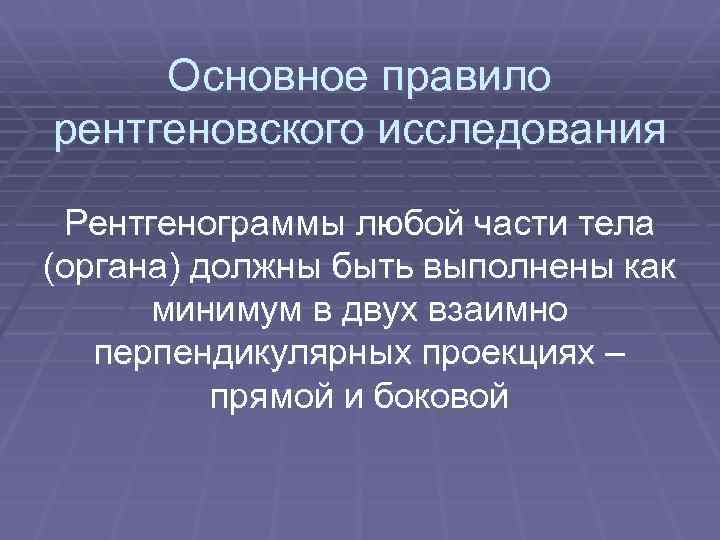 Основное правило рентгеновского исследования

Рентгенограммы любой части тела (органа) должны быть выполнены как минимум в двух взаимно перпендикулярных проекциях – прямой и боковой